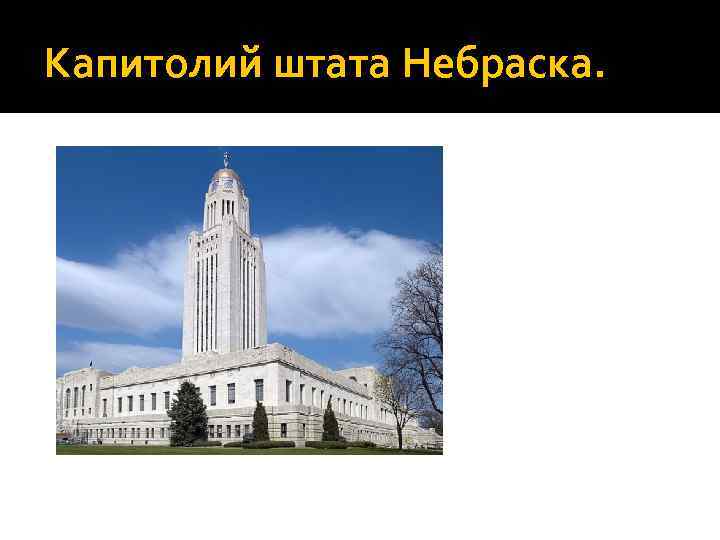 Капитолий штата Небраска.